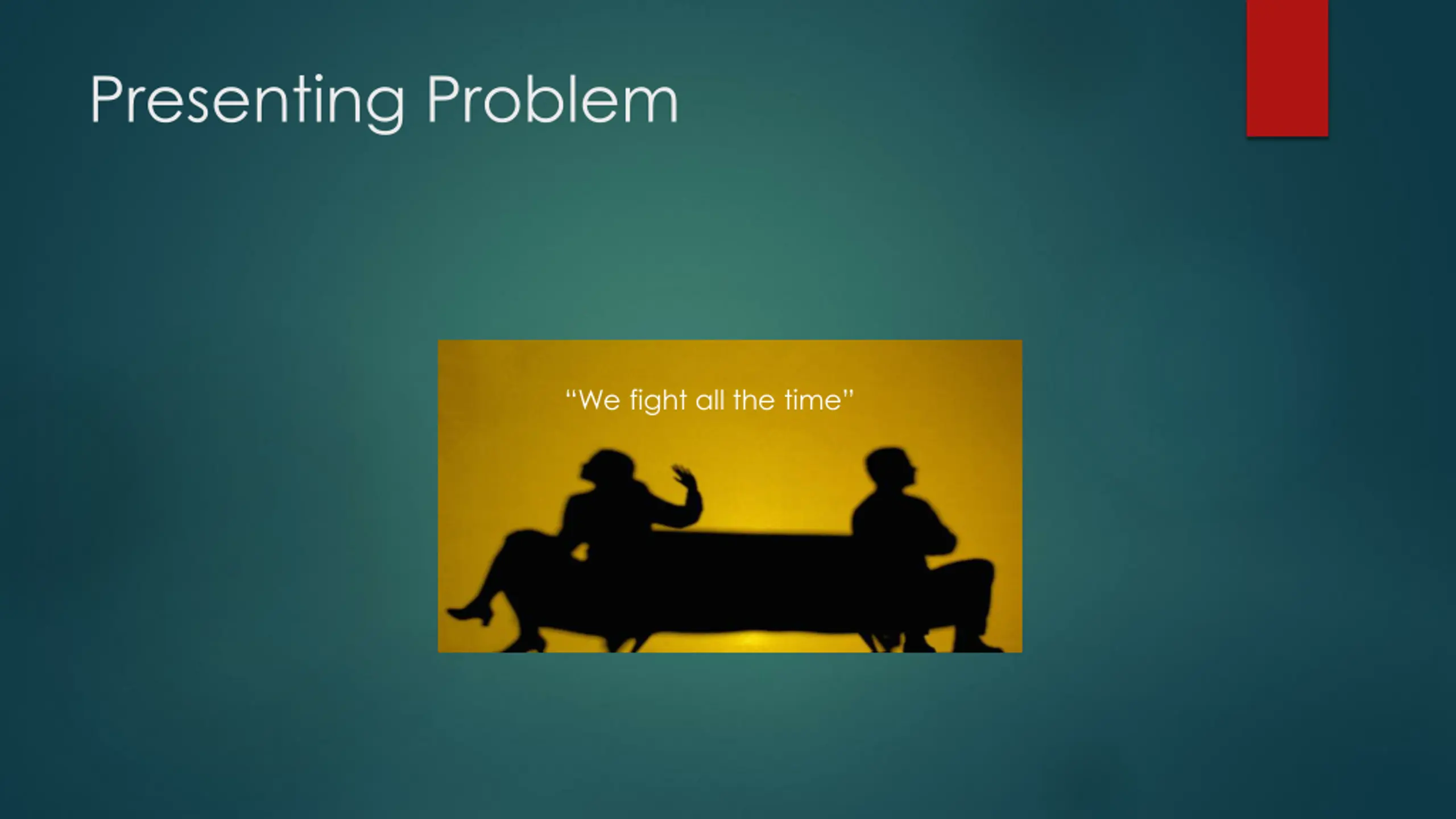 Presenting Problem

“We fight all the time”